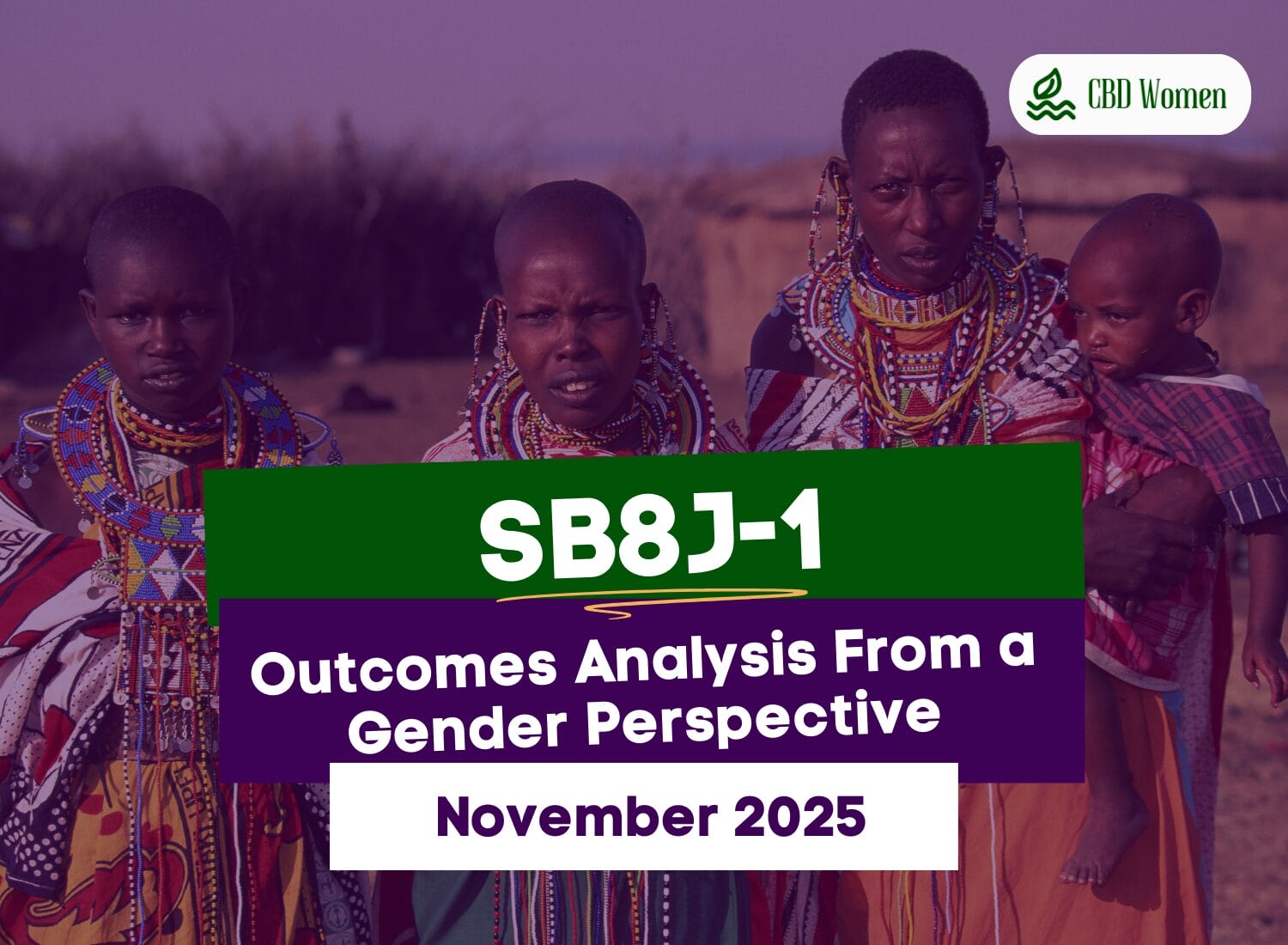 CBD Women

SB8J-1

Outcomes Analysis From a Gender Perspective

November 2025